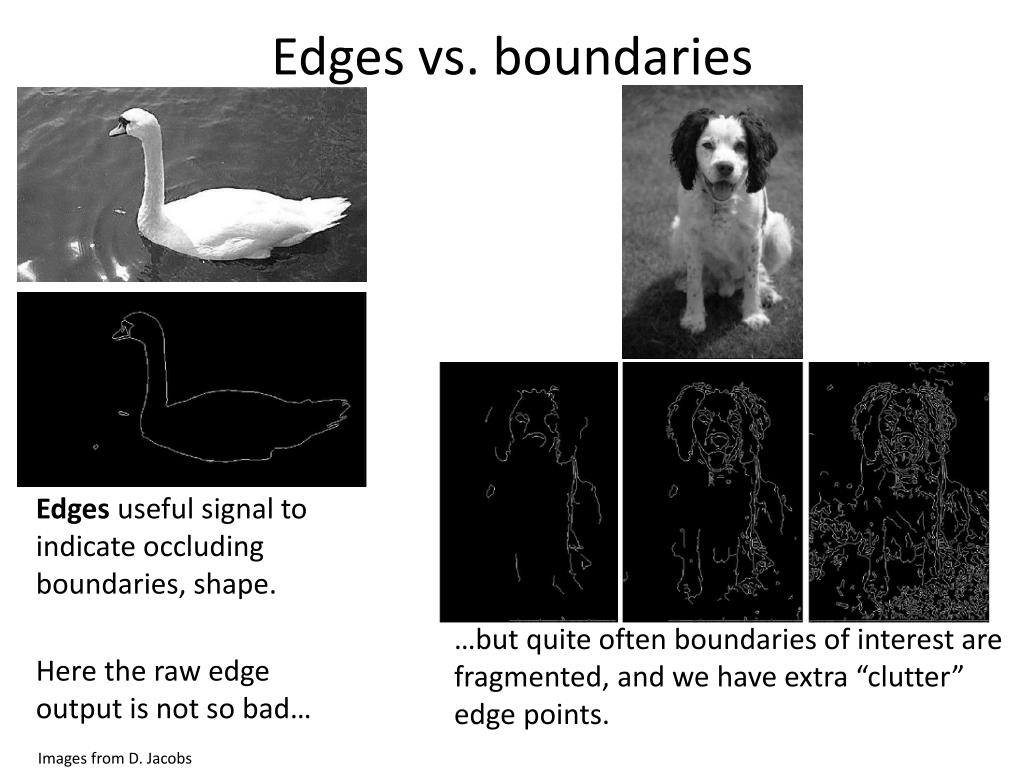 Edges vs. boundaries

Edges useful signal to indicate occluding boundaries, shape.

Here the raw edge output is not so bad…

…but quite often boundaries of interest are fragmented, and we have extra “clutter” edge points.

Images from D. Jacobs